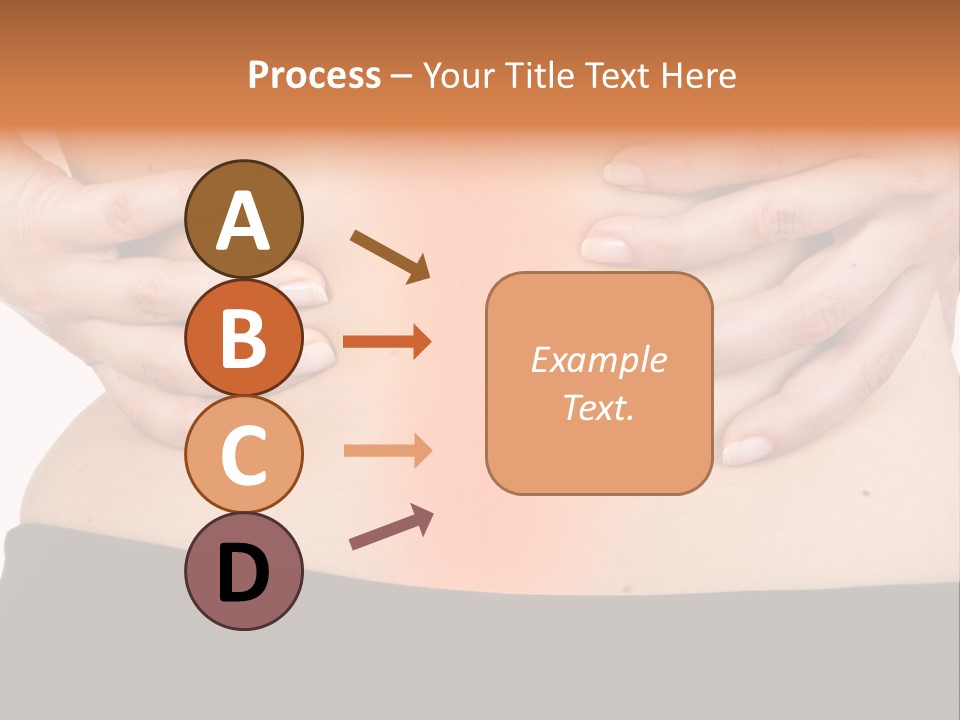 Process – Your Title Text Here

A

B

C

D

Example Text.